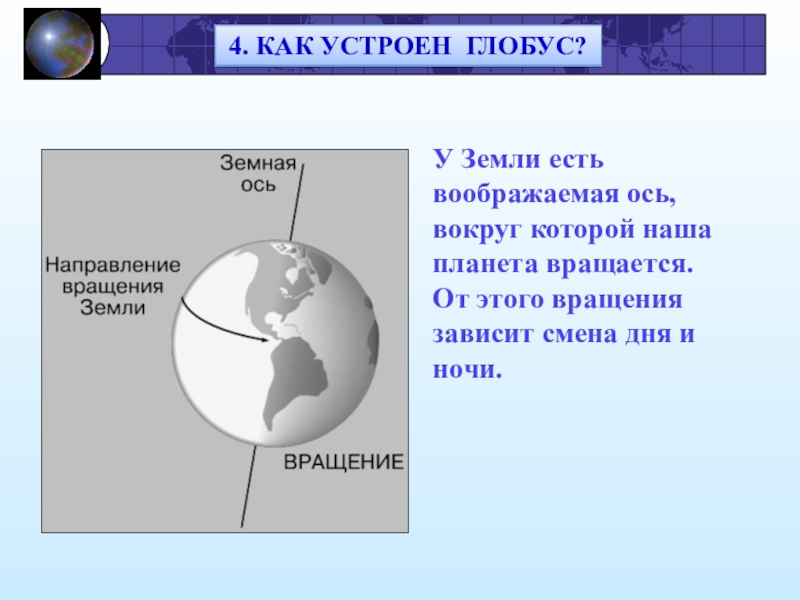 4. КАК УСТРОЕН ГЛОБУС?

Земная ось

Направление вращения Земли

ВРАЩЕНИЕ

У Земли есть воображаемая ось, вокруг которой наша планета вращается. От этого вращения зависит смена дня и ночи.